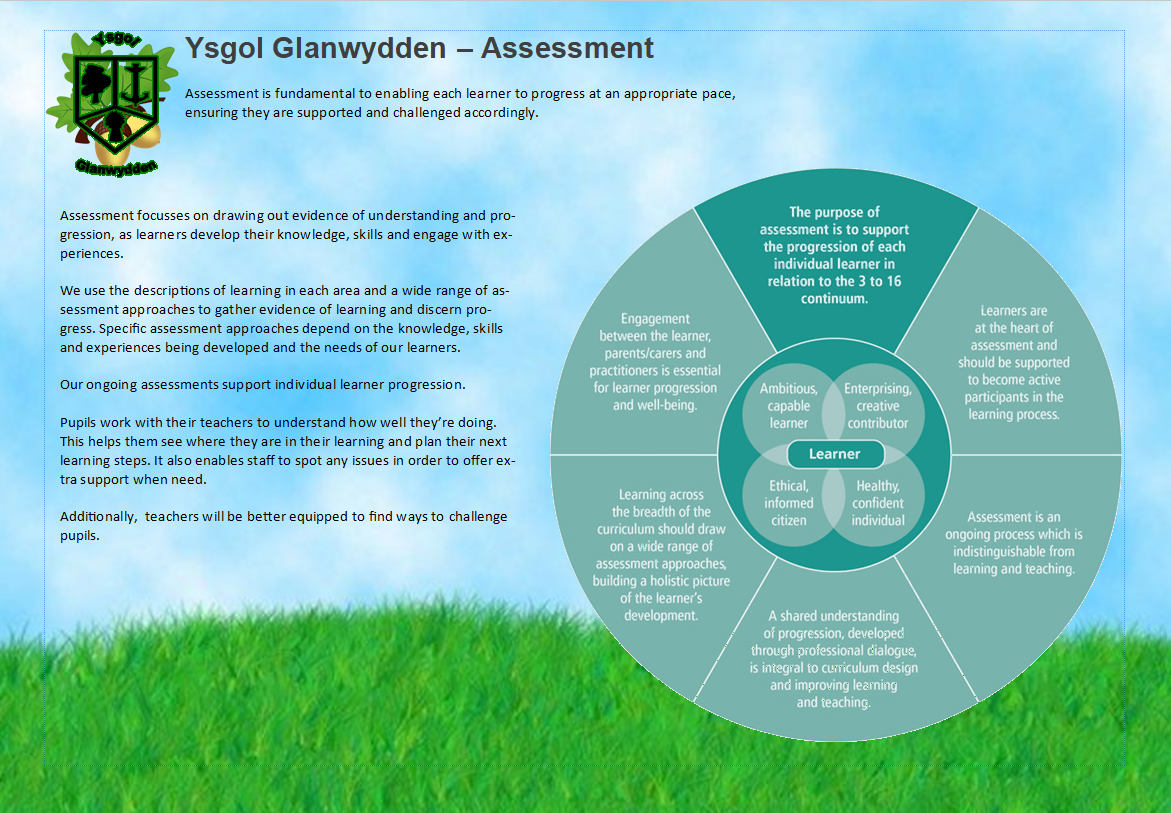 Ysgol

Glanwydden

Ysgol Glanwydden – Assessment

Assessment is fundamental to enabling each learner to progress at an appropriate pace, ensuring they are supported and challenged accordingly.

Assessment focusses on drawing out evidence of understanding and progression, as learners develop their knowledge, skills and engage with experiences.

We use the descriptions of learning in each area and a wide range of assessment approaches to gather evidence of learning and discern progress. Specific assessment approaches depend on the knowledge, skills and experiences being developed and the needs of our learners.

Our ongoing assessments support individual learner progression.

Pupils work with their teachers to understand how well they're doing. This helps them see where they are in their learning and plan their next learning steps. It also enables staff to spot any issues in order to offer extra support when need.

Additionally, teachers will be better equipped to find ways to challenge pupils.

The purpose of assessment is to support the progression of each individual learner in relation to the 3 to 16 continuum.

Learners are at the heart of assessment and should be supported to become active participants in the learning process.

Assessment is an ongoing process which is indistinguishable from learning and teaching.

A shared understanding of progression, developed through professional dialogue, is integral to curriculum design and improving learning and teaching.

Learning across the breadth of the curriculum should draw on a wide range of assessment approaches, building a holistic picture of the learner's development.

Engagement between the learner, parents/carers and practitioners is essential for learner progression and well-being.

Ambitious, capable learner

Enterprising, creative contributor

Learner

Ethical, informed citizen

Healthy, confident individual